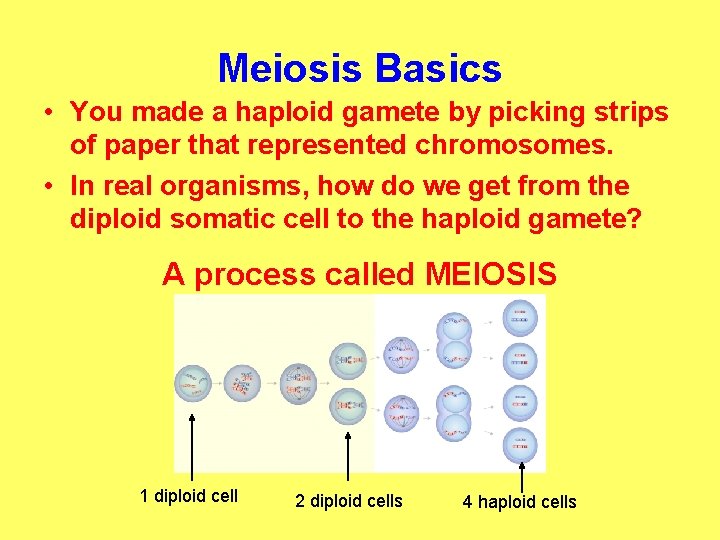 Meiosis Basics

• You made a haploid gamete by picking strips of paper that represented chromosomes.

• In real organisms, how do we get from the diploid somatic cell to the haploid gamete?

A process called MEIOSIS

1 diploid cell

2 diploid cells

4 haploid cells